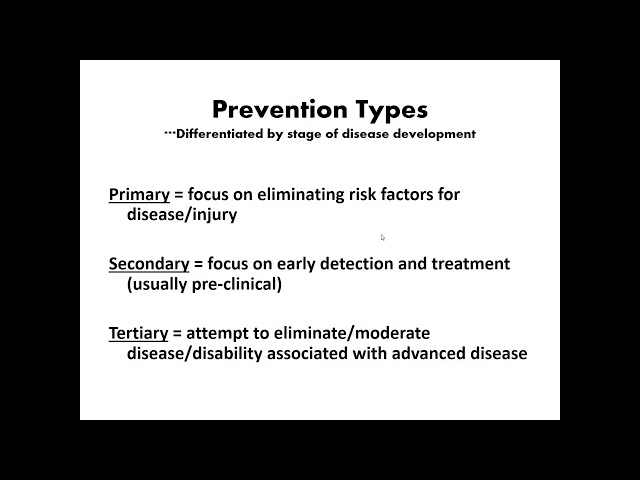 Prevention Types

…Differentiated by stage of disease development

Primary = focus on eliminating risk factors for disease/injury

Secondary = focus on early detection and treatment (usually pre-clinical)

Tertiary = attempt to eliminate/moderate disease/disability associated with advanced disease